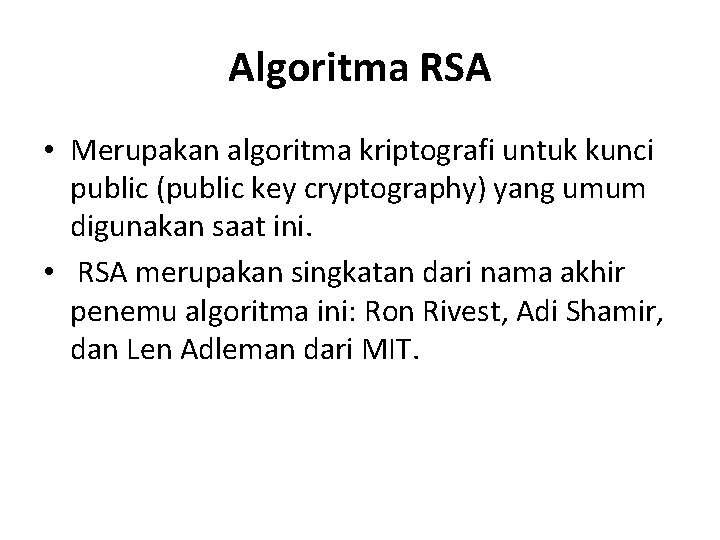 Algoritma RSA

• Merupakan algoritma kriptografi untuk kunci public (public key cryptography) yang umum digunakan saat ini.

• RSA merupakan singkatan dari nama akhir penemu algoritma ini: Ron Rivest, Adi Shamir, dan Len Adleman dari MIT.